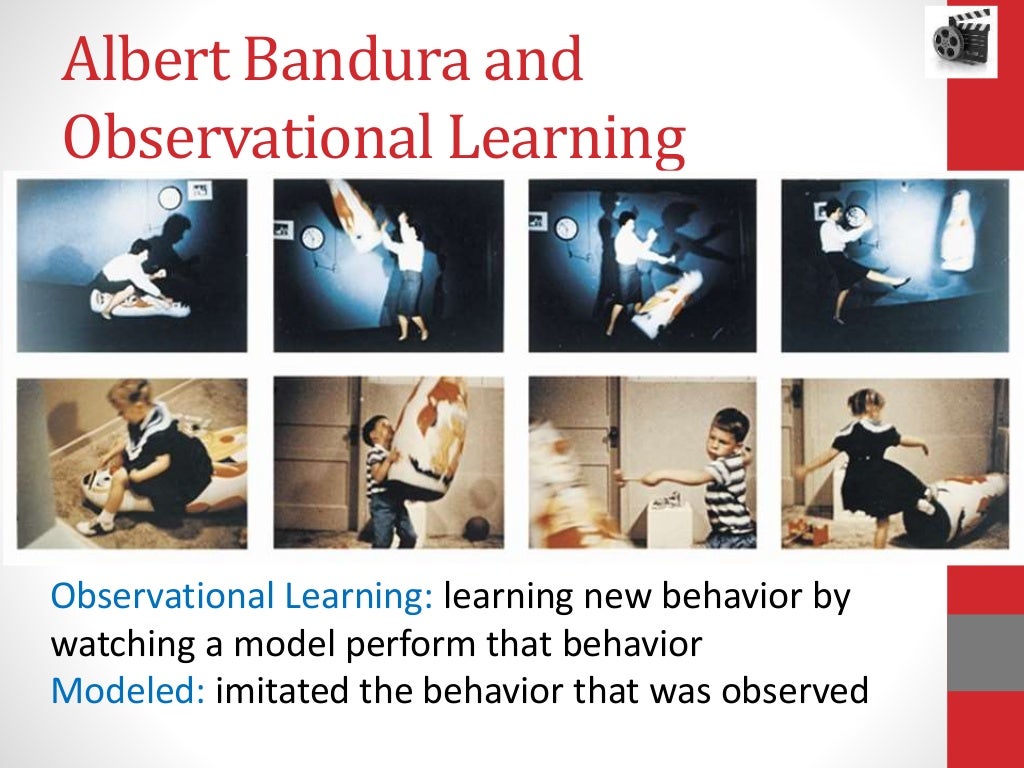 Albert Bandura and Observational Learning

Observational Learning: learning new behavior by watching a model perform that behavior
Modeled: imitated the behavior that was observed